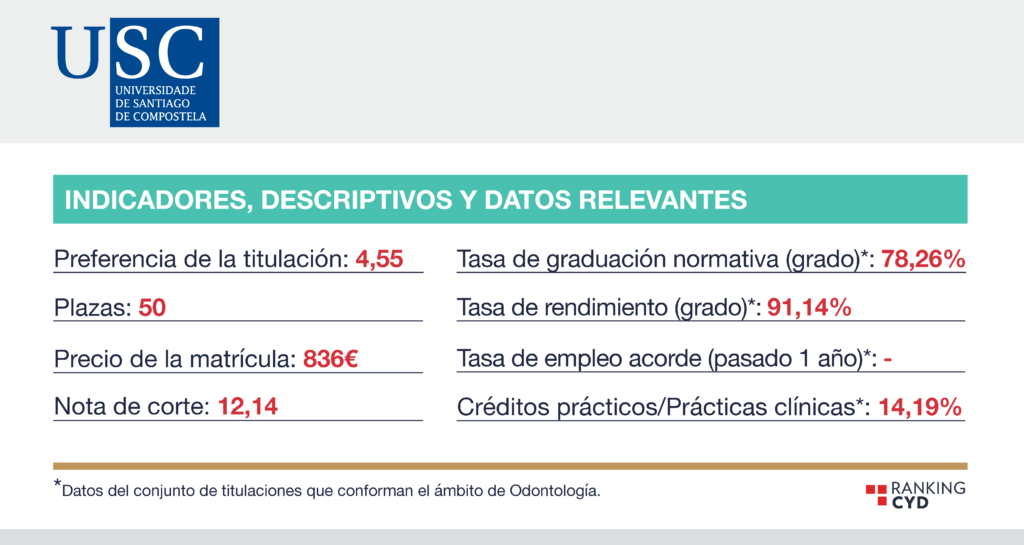 USC
UNIVERSIDADE DE SANTIAGO DE COMPOSTELA

INDICADORES, DESCRIPTIVOS Y DATOS RELEVANTES

Preferencia de la titulación: 4,55

Plazas: 50

Precio de la matrícula: 836€

Nota de corte: 12,14

Tasa de graduación normativa (grado)*: 78,26%

Tasa de rendimiento (grado)*: 91,14%

Tasa de empleo acorde (pasado 1 año)*: -

Créditos prácticos/Prácticas clínicas*: 14,19%

*Datos del conjunto de titulaciones que conforman el ámbito de Odontología.

RANKING CYD